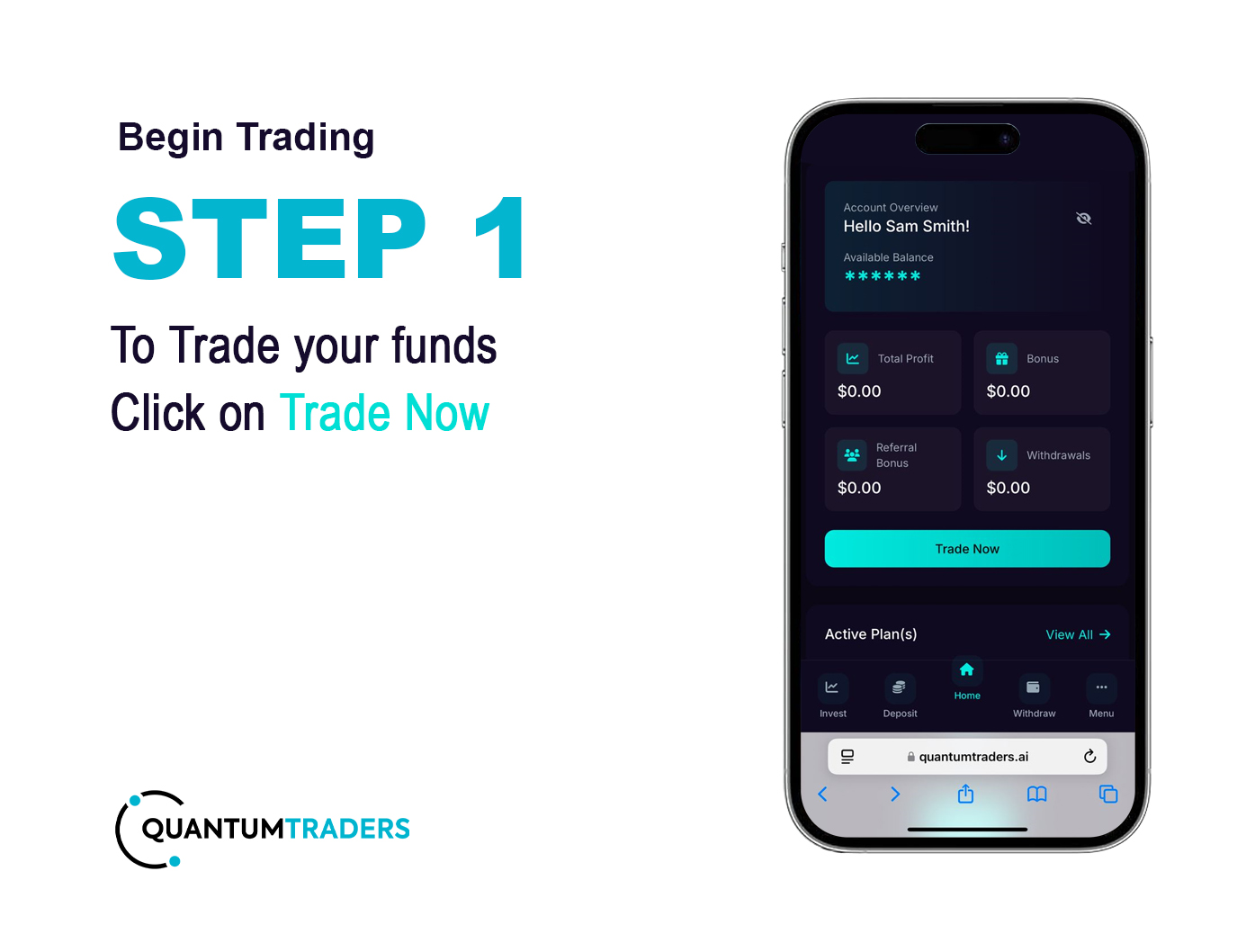 Begin Trading

STEP 1

To Trade your funds
Click on Trade Now

QUANTUMTRADERS

Account Overview
Hello Sam Smith!
Available Balance
******

Total Profit
$0.00

Bonus
$0.00

Referral Bonus
$0.00

Withdrawals
$0.00

Trade Now

Active Plan(s)
View All

Invest
Deposit
Home
Withdraw
Menu

quantumtraders.ai